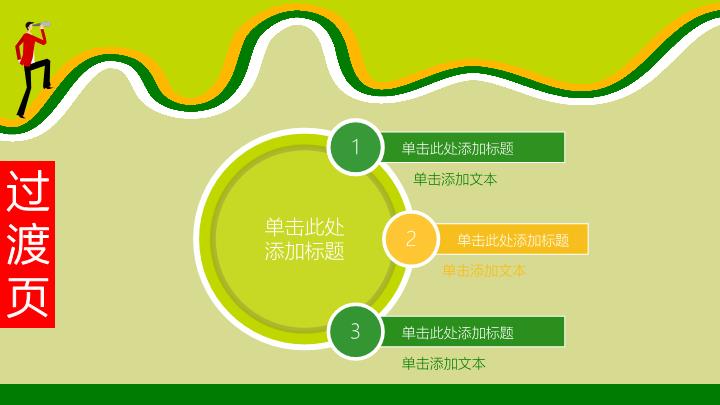 过渡页

单击此处添加标题

1
单击此处添加标题
单击添加文本

2
单击此处添加标题
单击添加文本

3
单击此处添加标题
单击添加文本